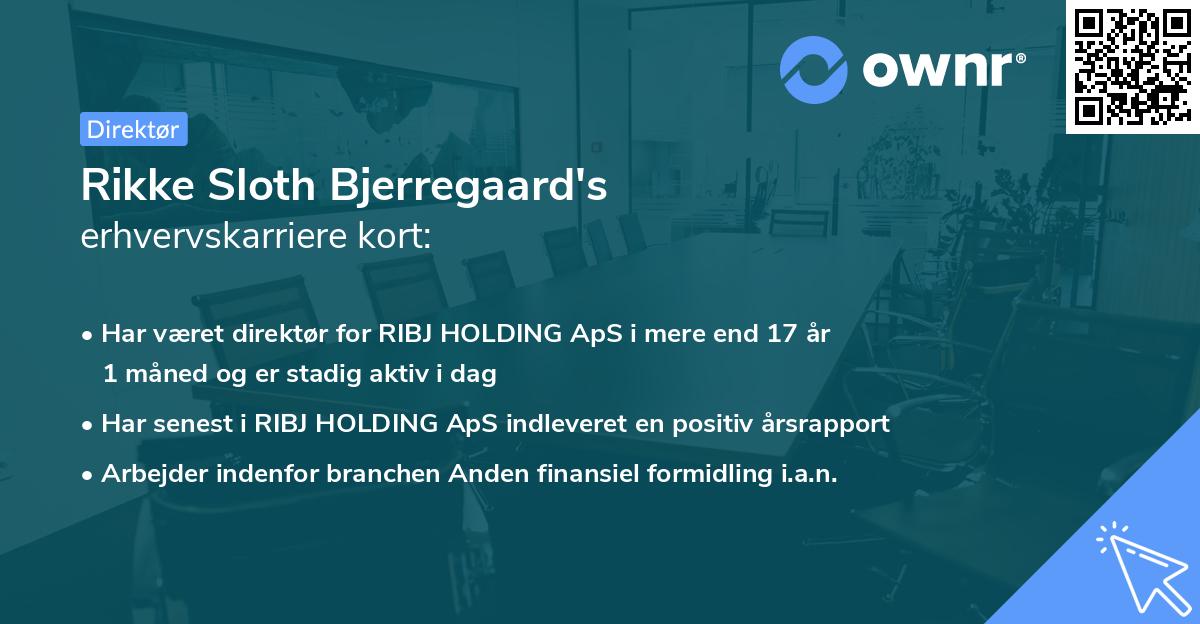 ownr®

Direktør

Rikke Sloth Bjerregaard's
erhvervskarriere kort:

• Har været direktør for RIBJ HOLDING ApS i mere end 17 år 1 måned og er stadig aktiv i dag
• Har senest i RIBJ HOLDING ApS indleveret en positiv årsrapport
• Arbejder indenfor branchen Anden finansiel formidling i.a.n.